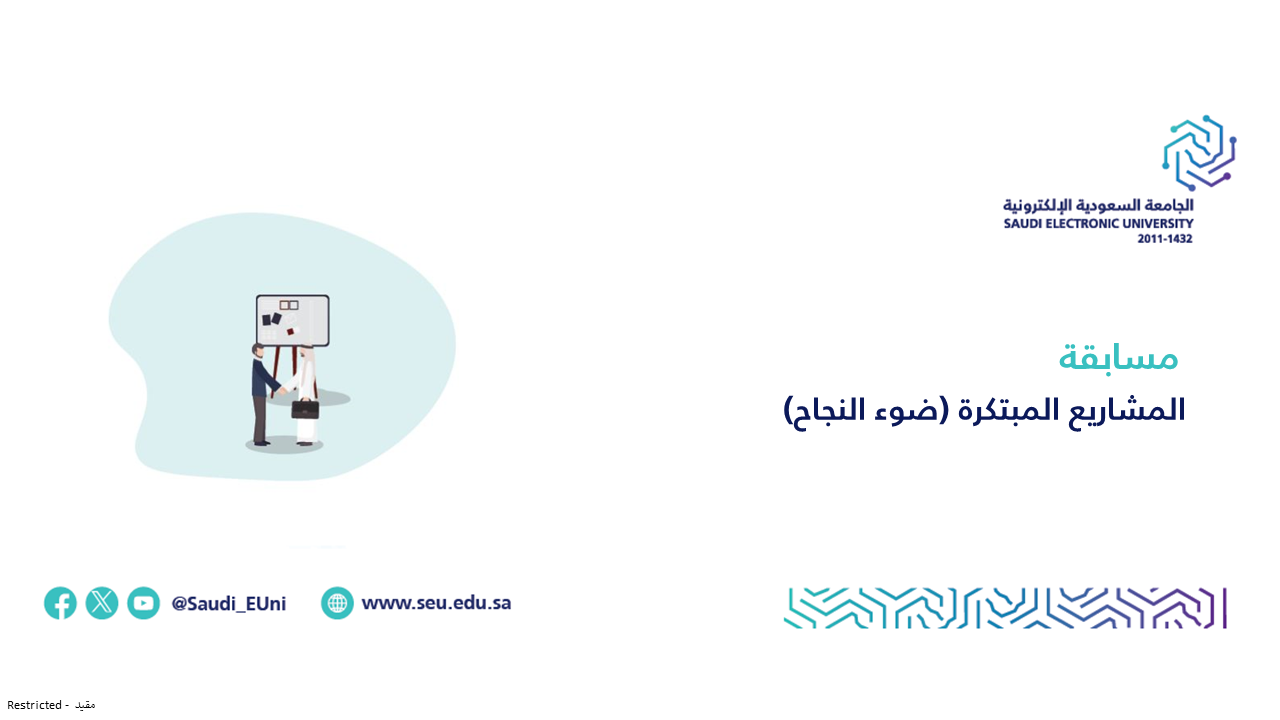 الجامعة السعودية الإلكترونية
SAUDI ELECTRONIC UNIVERSITY
2011-1432

مسابقة
المشاريع المبتكرة (ضوء النجاح)

@Saudi_EUni
www.seu.edu.sa

Restricted - مقيد